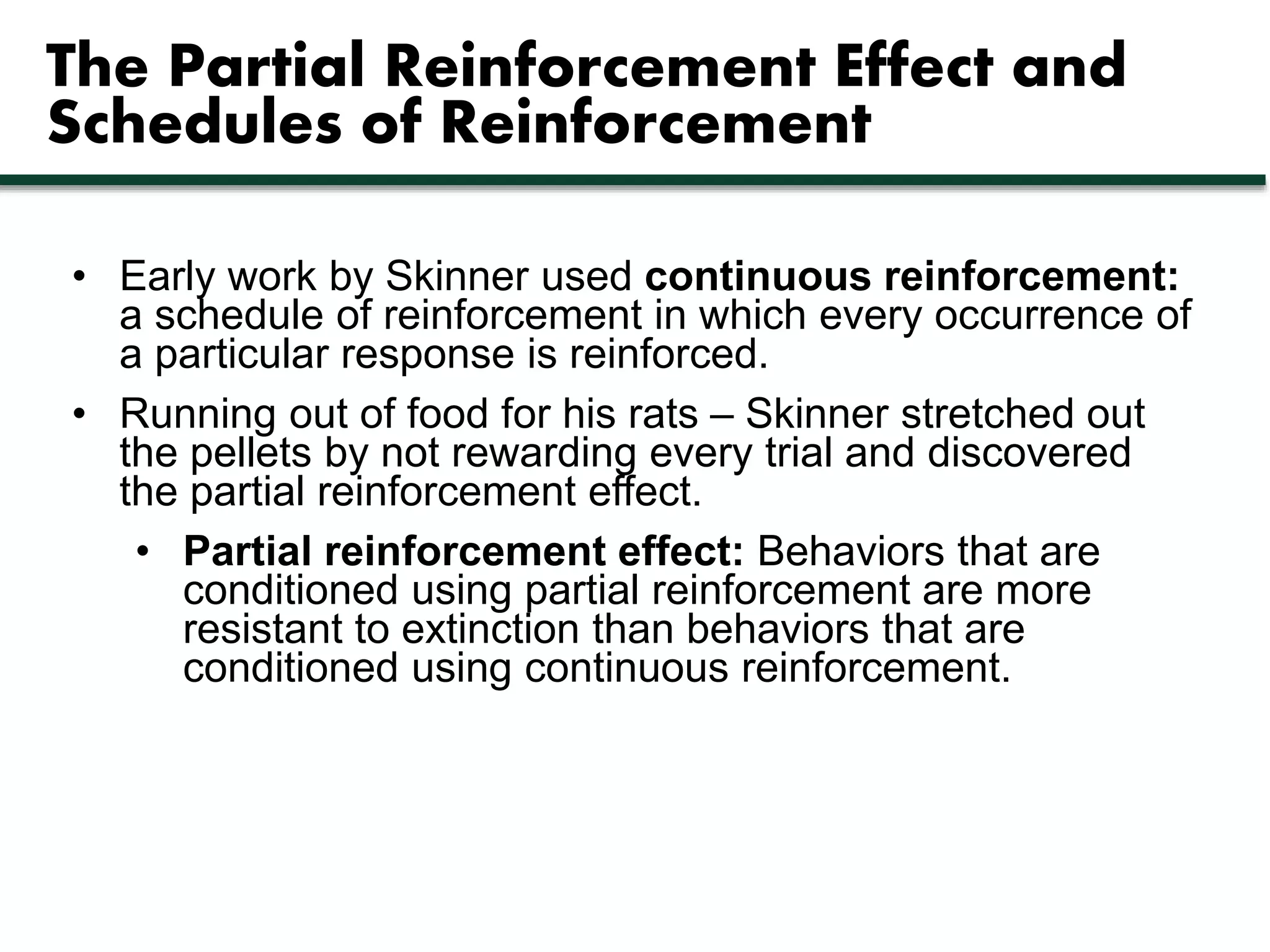 The Partial Reinforcement Effect and Schedules of Reinforcement

• Early work by Skinner used continuous reinforcement: a schedule of reinforcement in which every occurrence of a particular response is reinforced.

• Running out of food for his rats – Skinner stretched out the pellets by not rewarding every trial and discovered the partial reinforcement effect.

• Partial reinforcement effect: Behaviors that are conditioned using partial reinforcement are more resistant to extinction than behaviors that are conditioned using continuous reinforcement.